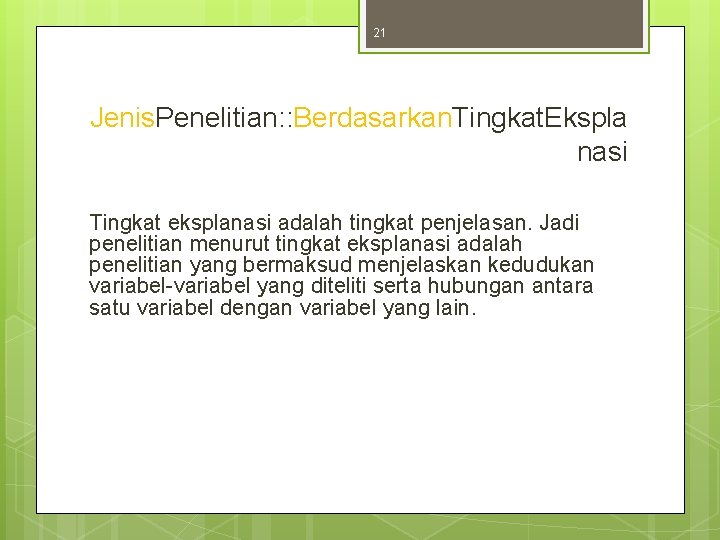 21

JenisPenelitian::BerdasarkanTingkatEksplanasi

Tingkat eksplanasi adalah tingkat penjelasan. Jadi penelitian menurut tingkat eksplanasi adalah penelitian yang bermaksud menjelaskan kedudukan variabel-variabel yang diteliti serta hubungan antara satu variabel dengan variabel yang lain.